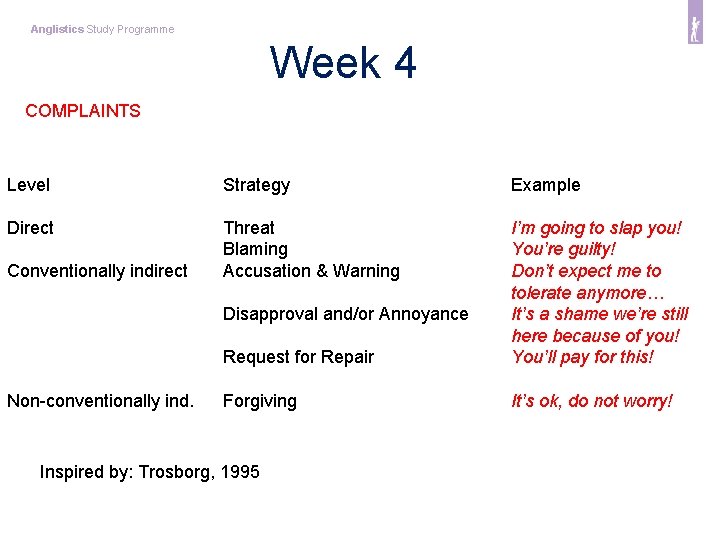 Anglistics Study Programme

Week 4

COMPLAINTS

| Level | Strategy | Example |
|---|---|---|
| Direct | Threat | I'm going to slap you! |
| | Blaming | You're guilty! |
| Conventionally indirect | Accusation & Warning | Don't expect me to tolerate anymore… |
| | Disapproval and/or Annoyance | It's a shame we're still here because of you! |
| | Request for Repair | You'll pay for this! |
| Non-conventionally ind. | Forgiving | It's ok, do not worry! |

Inspired by: Trosborg, 1995